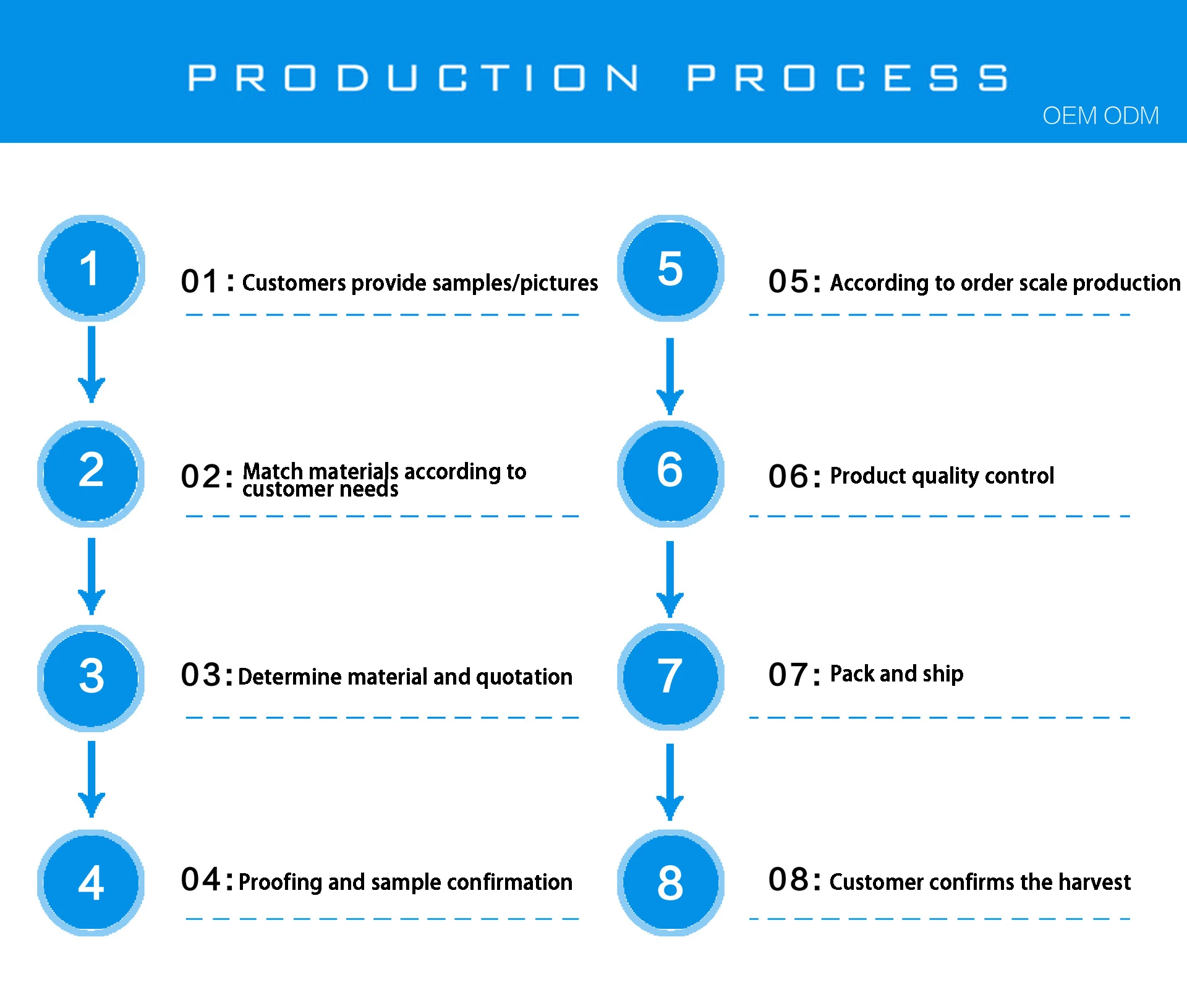 PRODUCTION PROCESS

OEM ODM

1

01 : Customers provide samples/pictures

2

02 : Match materials according to customer needs

3

03 : Determine material and quotation

4

04 : Proofing and sample confirmation

5

05 : According to order scale production

6

06 : Product quality control

7

07 : Pack and ship

8

08 : Customer confirms the harvest